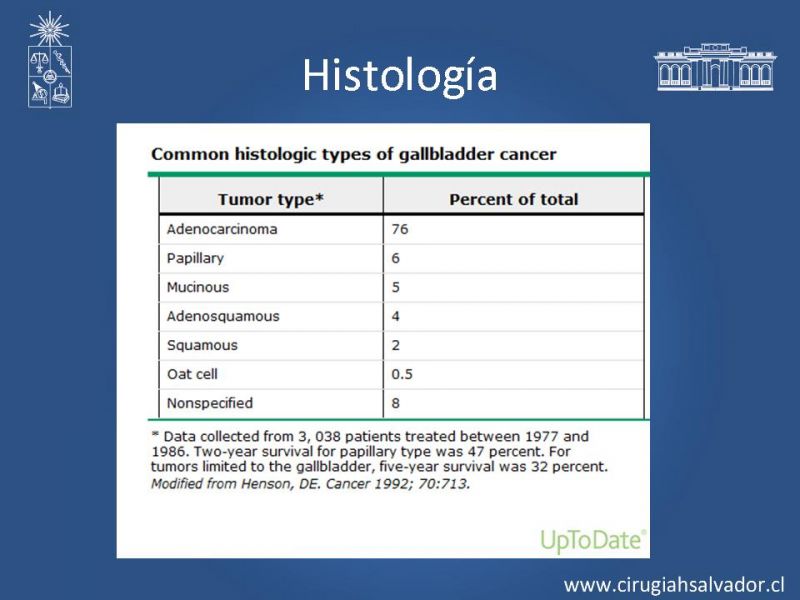 Histología

Common histologic types of gallbladder cancer

| Tumor type* | Percent of total |
|---|---|
| Adenocarcinoma | 76 |
| Papillary | 6 |
| Mucinous | 5 |
| Adenosquamous | 4 |
| Squamous | 2 |
| Oat cell | 0.5 |
| Nonspecified | 8 |

* Data collected from 3, 038 patients treated between 1977 and 1986. Two-year survival for papillary type was 47 percent. For tumors limited to the gallbladder, five-year survival was 32 percent.
Modified from Henson, DE. Cancer 1992; 70:713.

UpToDate®

www.cirugiahsalvador.cl